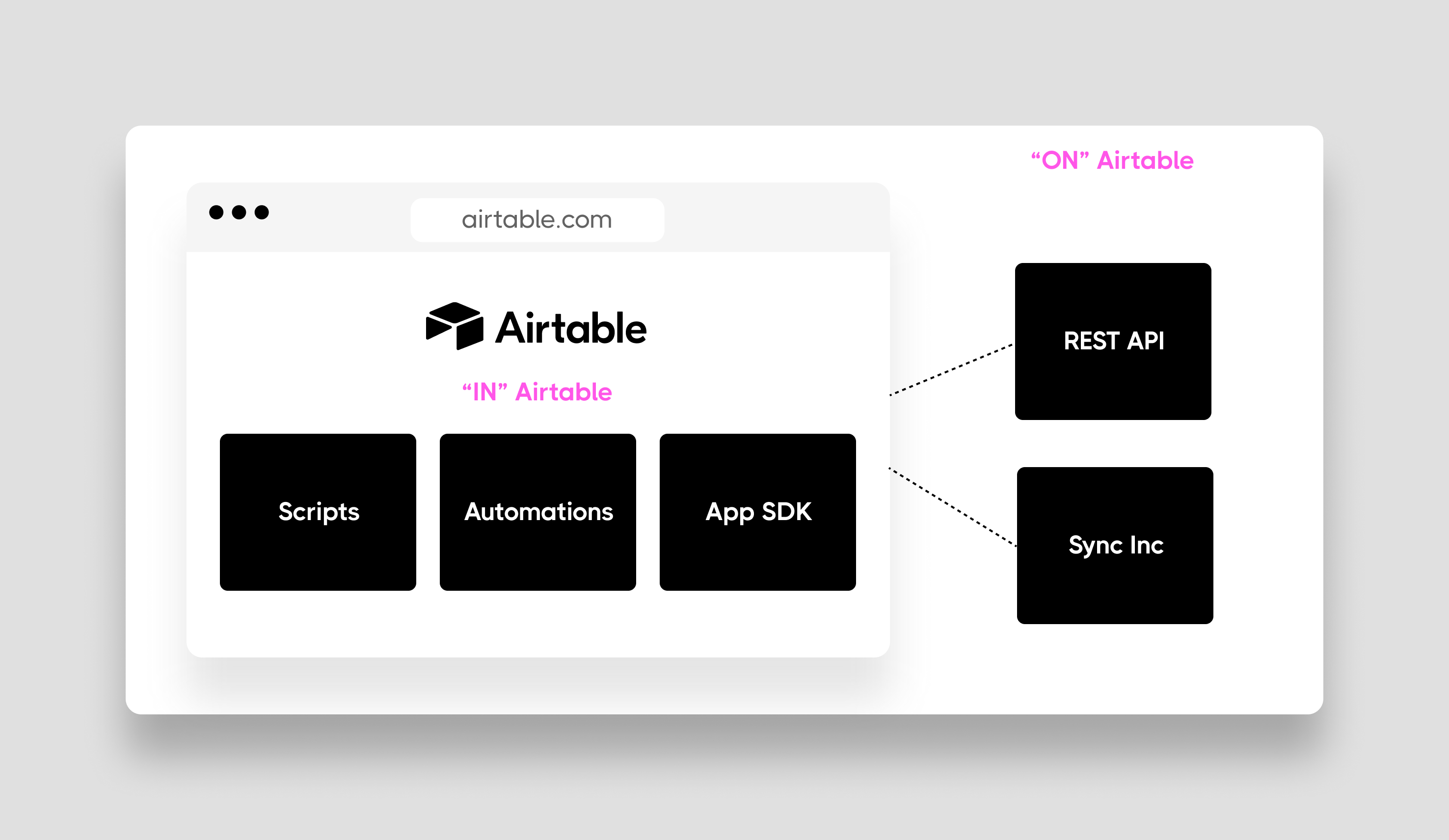 “ON” Airtable

airtable.com

Airtable

“IN” Airtable

Scripts

Automations

App SDK

REST API

Sync Inc